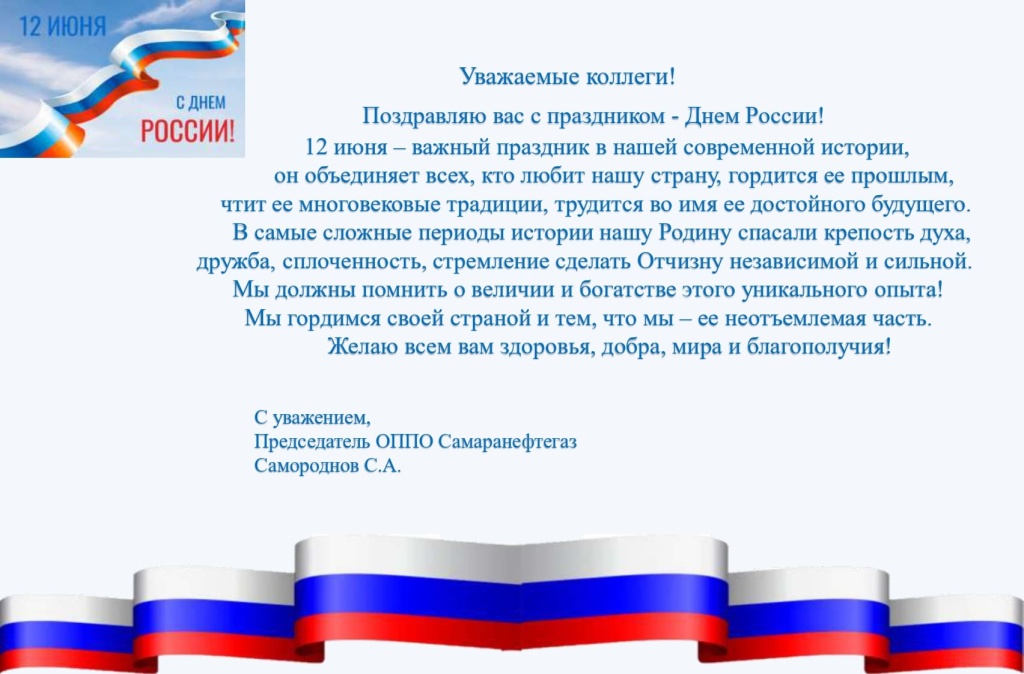 12 ИЮНЯ
С ДНЕМ РОССИИ!

Уважаемые коллеги!

Поздравляю вас с праздником - Днем России!

12 июня – важный праздник в нашей современной истории, он объединяет всех, кто любит нашу страну, гордится ее прошлым, чтит ее многовековые традиции, трудится во имя ее достойного будущего. В самые сложные периоды истории нашу Родину спасали крепость духа, дружба, сплоченность, стремление сделать Отчизну независимой и сильной. Мы должны помнить о величии и богатстве этого уникального опыта! Мы гордимся своей страной и тем, что мы – ее неотъемлемая часть. Желаю всем вам здоровья, добра, мира и благополучия!

С уважением,
Председатель ОППО Самаранефтегаз
Самороднов С.А.